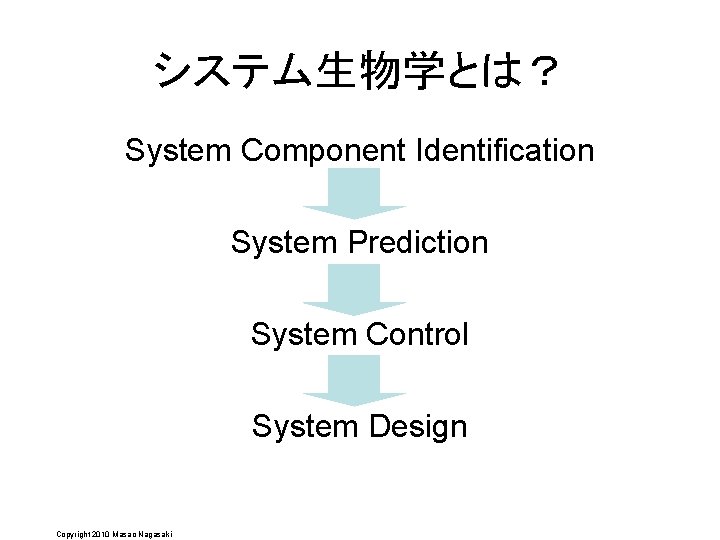 システム生物学とは？

System Component Identification

System Prediction

System Control

System Design

Copyright 2010 Masao Nagasaki